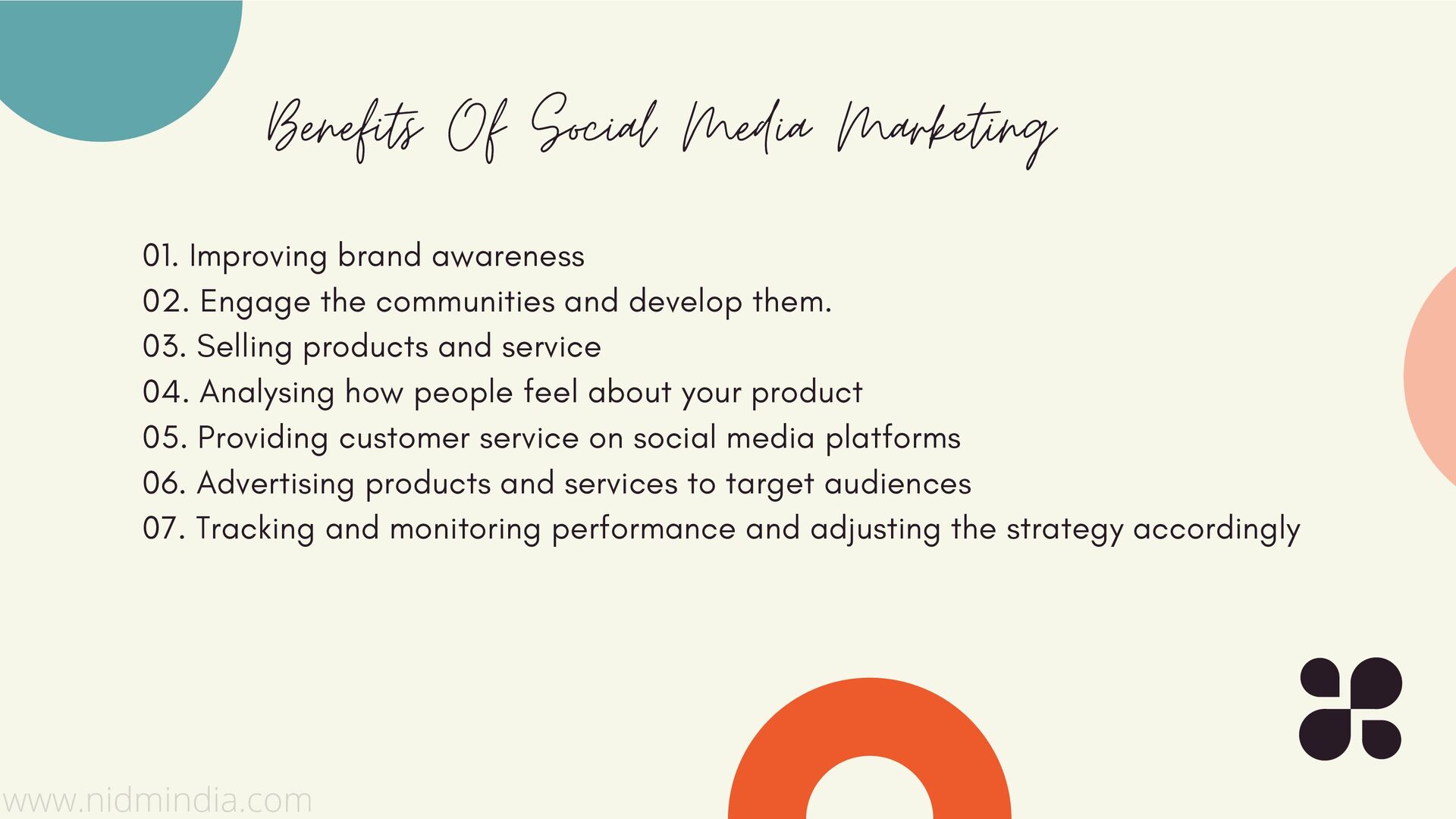 Benefits Of Social Media Marketing

01. Improving brand awareness
02. Engage the communities and develop them.
03. Selling products and service
04. Analysing how people feel about your product
05. Providing customer service on social media platforms
06. Advertising products and services to target audiences
07. Tracking and monitoring performance and adjusting the strategy accordingly

www.nidmindia.com